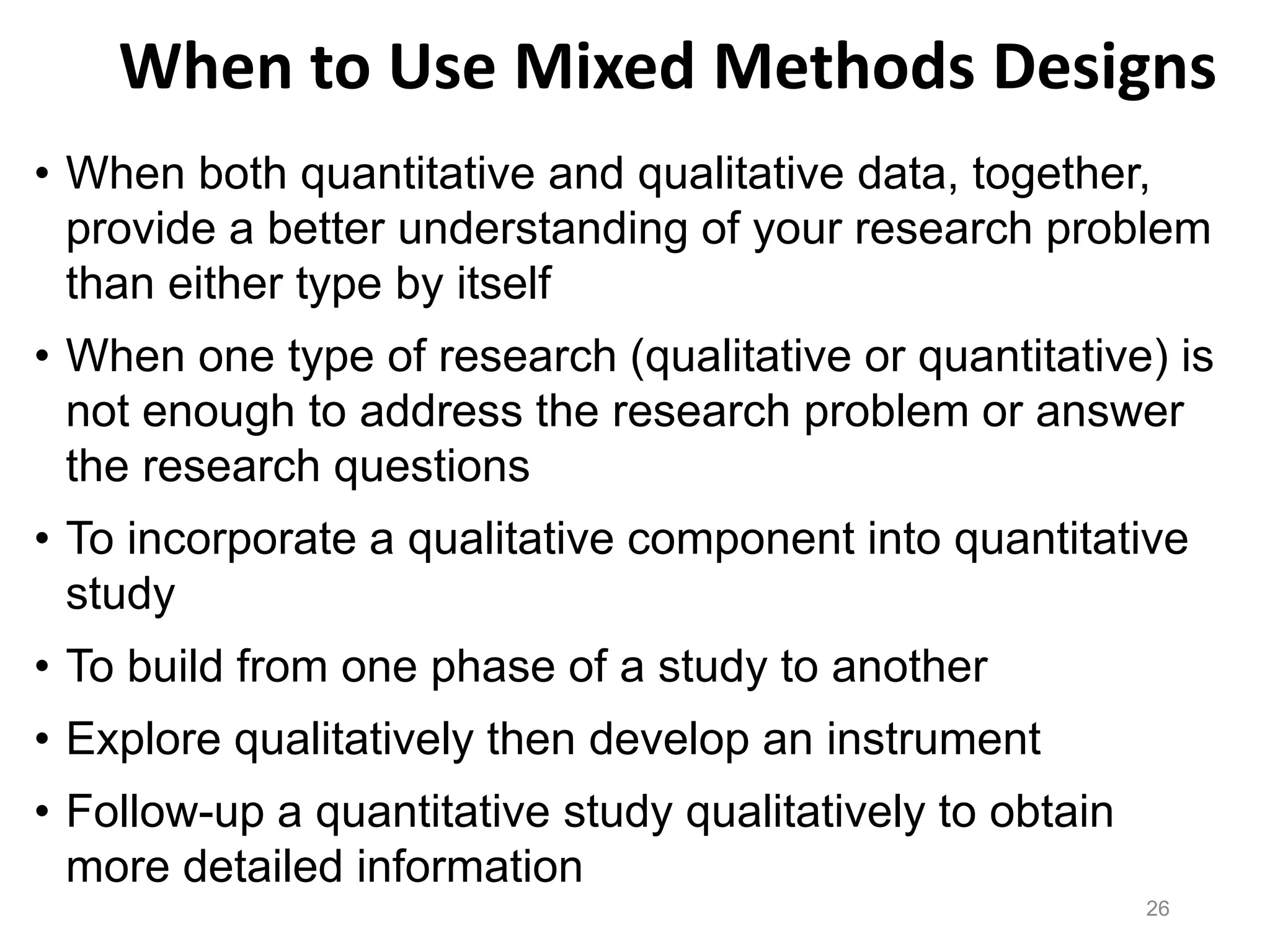 When to Use Mixed Methods Designs

• When both quantitative and qualitative data, together, provide a better understanding of your research problem than either type by itself

• When one type of research (qualitative or quantitative) is not enough to address the research problem or answer the research questions

• To incorporate a qualitative component into quantitative study

• To build from one phase of a study to another

• Explore qualitatively then develop an instrument

• Follow-up a quantitative study qualitatively to obtain more detailed information

26